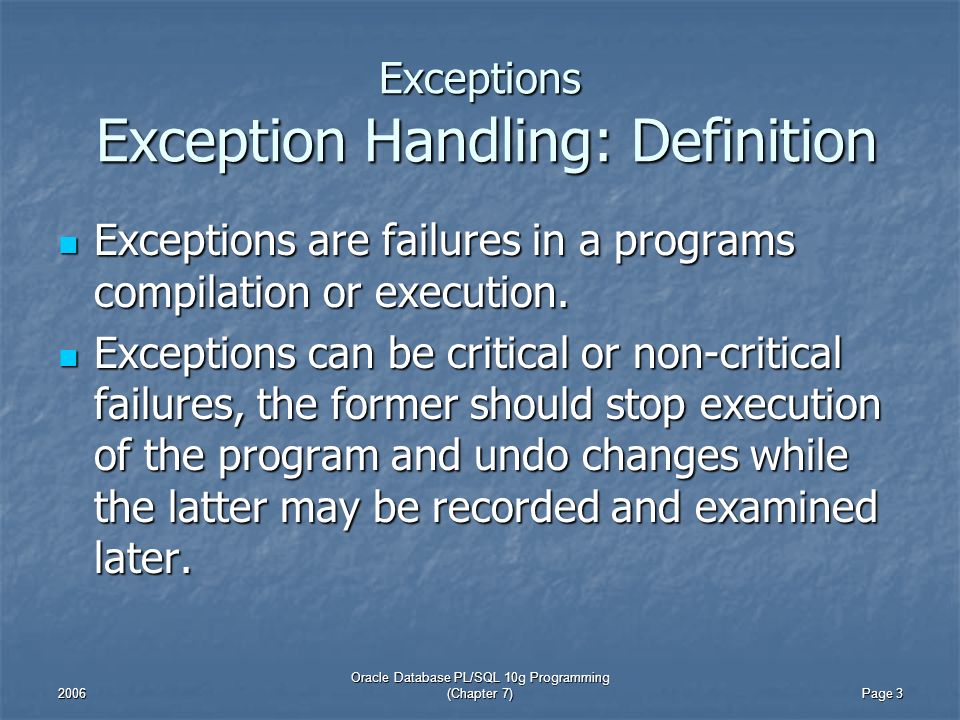 Exceptions
Exception Handling: Definition

- Exceptions are failures in a programs compilation or execution.
- Exceptions can be critical or non-critical failures, the former should stop execution of the program and undo changes while the latter may be recorded and examined later.

2006

Oracle Database PL/SQL 10g Programming
(Chapter 7)

Page 3